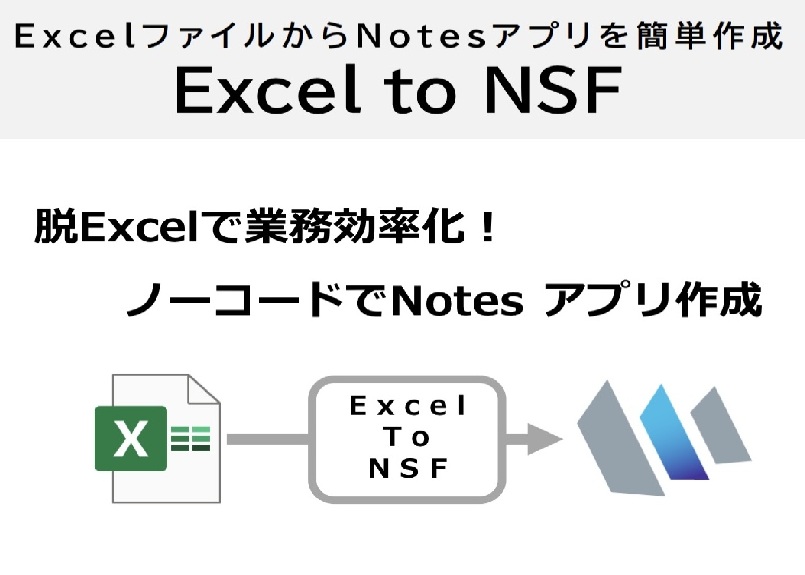 ExcelファイルからNotesアプリを簡単作成
Excel to NSF

脱Excelで業務効率化！
ノーコードでNotes アプリ作成

X

Excel
To
NSF